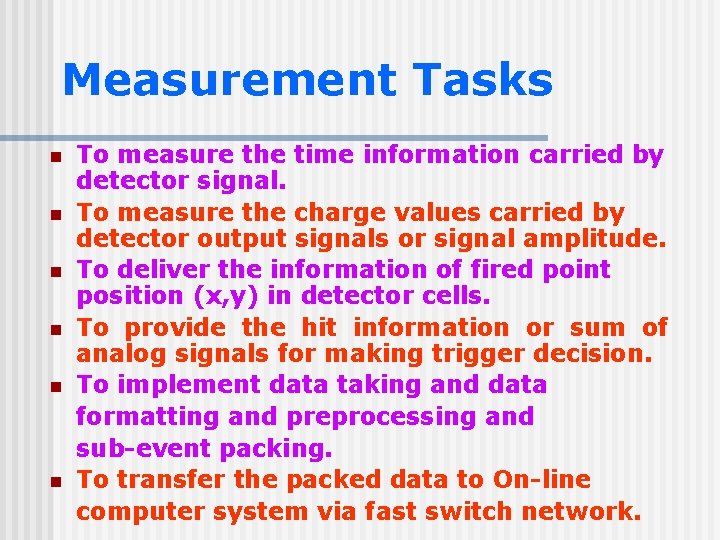 Measurement Tasks

- To measure the time information carried by detector signal.
- To measure the charge values carried by detector output signals or signal amplitude.
- To deliver the information of fired point position (x,y) in detector cells.
- To provide the hit information or sum of analog signals for making trigger decision.
- To implement data taking and data formatting and preprocessing and sub-event packing.
- To transfer the packed data to On-line computer system via fast switch network.